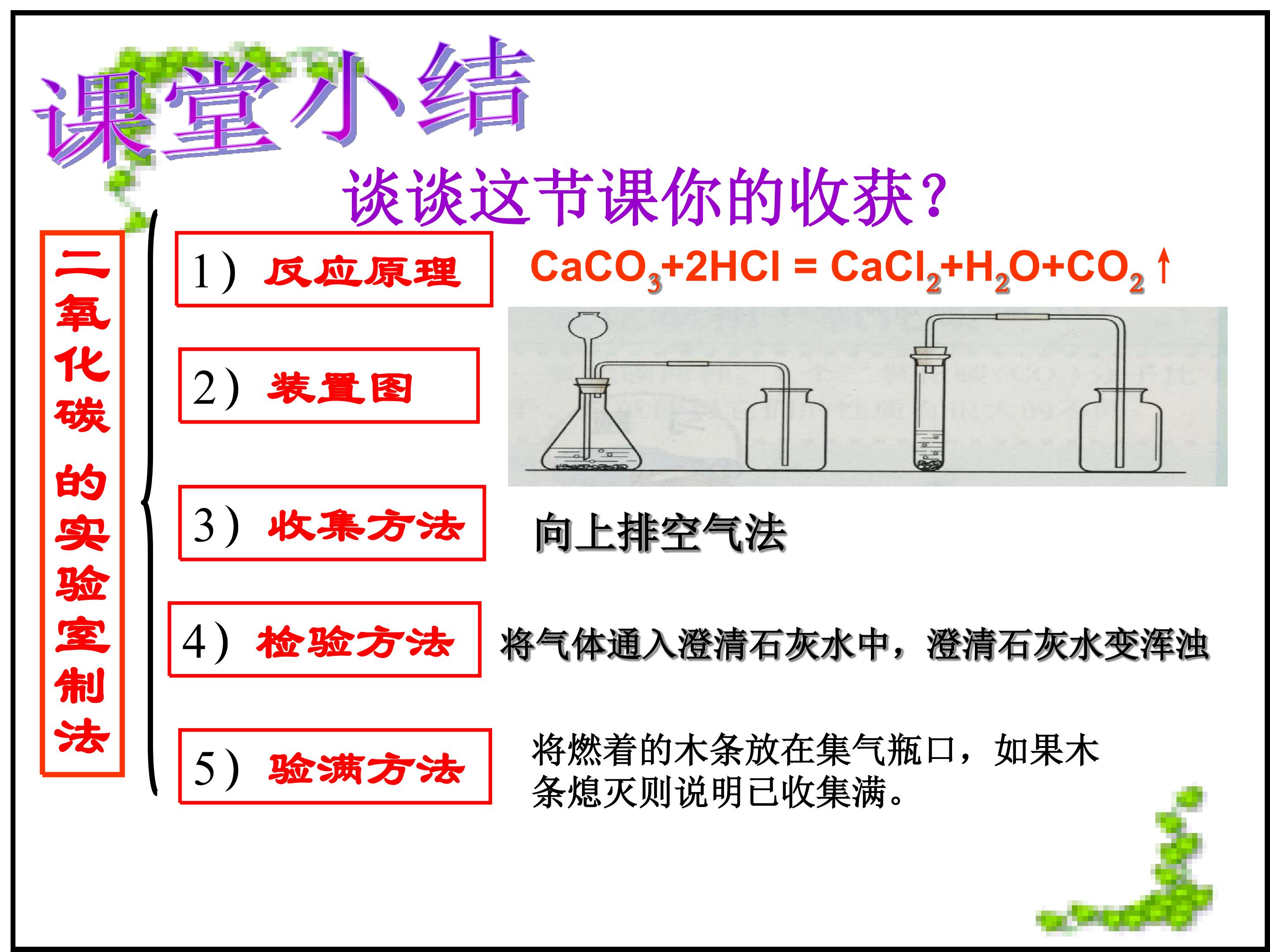 课堂小结

谈谈这节课你的收获?

二氧化碳的实验室制法

1）反应原理

$CaCO_3+2HCl = CaCl_2+H_2O+CO_2\uparrow$

2）装置图

3）收集方法

向上排空气法

4）检验方法

将气体通入澄清石灰水中，澄清石灰水变浑浊

5）验满方法

将燃着的木条放在集气瓶口，如果木条熄灭则说明已收集满。